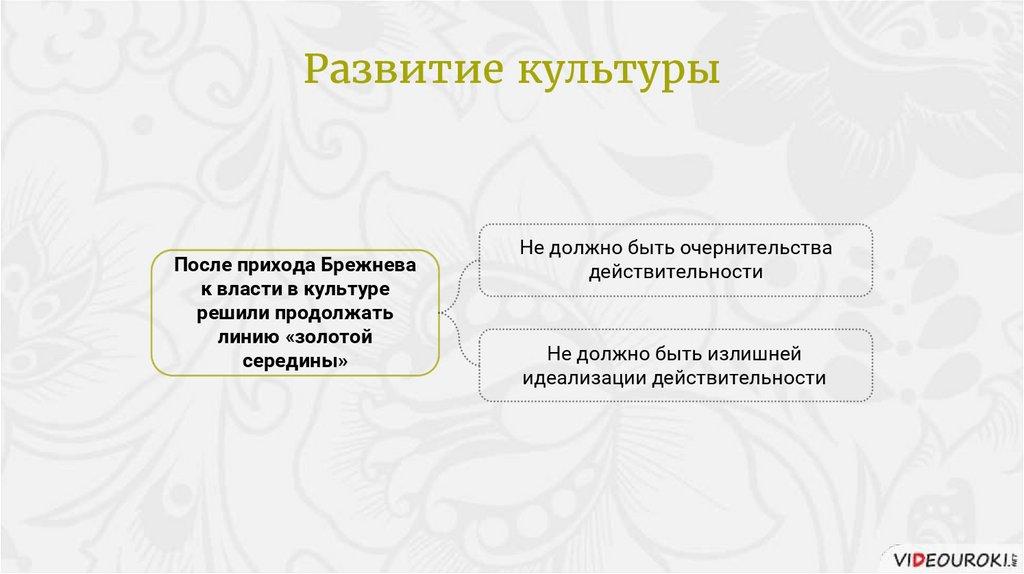 Развитие культуры

После прихода Брежнева к власти в культуре решили продолжать линию «золотой середины»

Не должно быть очернительства действительности

Не должно быть излишней идеализации действительности

VIDEOUROKI.NET